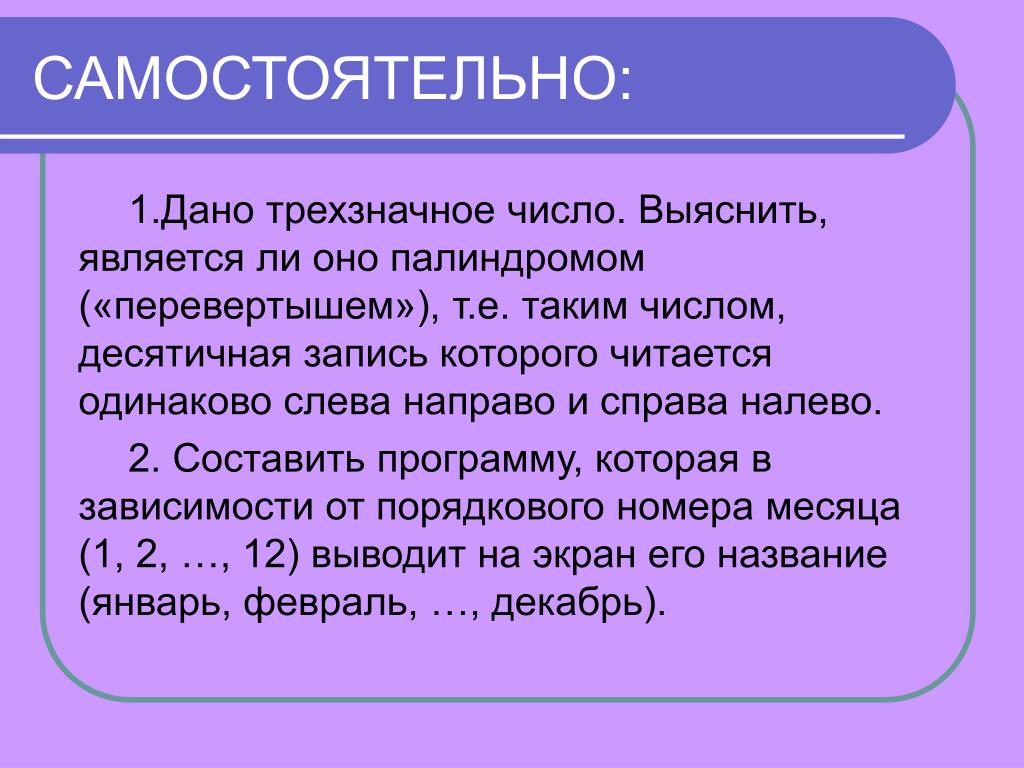 САМОСТОЯТЕЛЬНО:

1.Дано трехзначное число. Выяснить, является ли оно палиндромом («перевертышем»), т.е. таким числом, десятичная запись которого читается одинаково слева направо и справа налево.

2. Составить программу, которая в зависимости от порядкового номера месяца (1, 2, …, 12) выводит на экран его название (январь, февраль, …, декабрь).